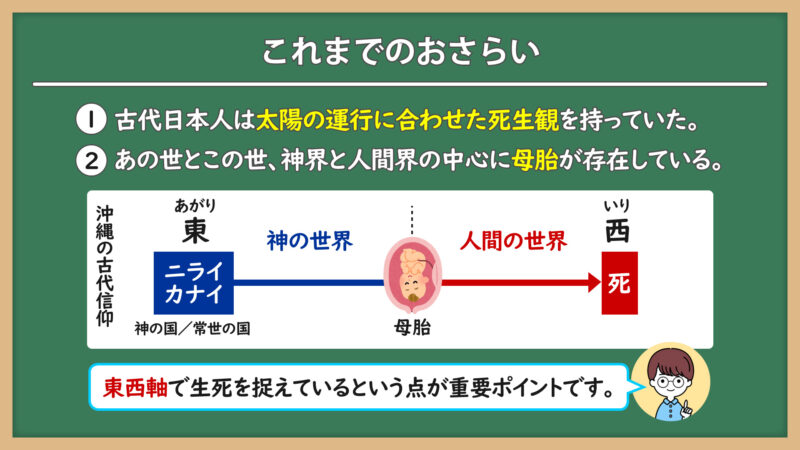 これまでのおさらい

1 古代日本人は太陽の運行に合わせた死生観を持っていた。

2 あの世とこの世、神界と人間界の中心に母胎が存在している。

沖縄の古代信仰

あがり
東

ニライカナイ

神の国／常世の国

神の世界

母胎

人間の世界

いり
西

死

東西軸で生死を捉えているという点が重要ポイントです。